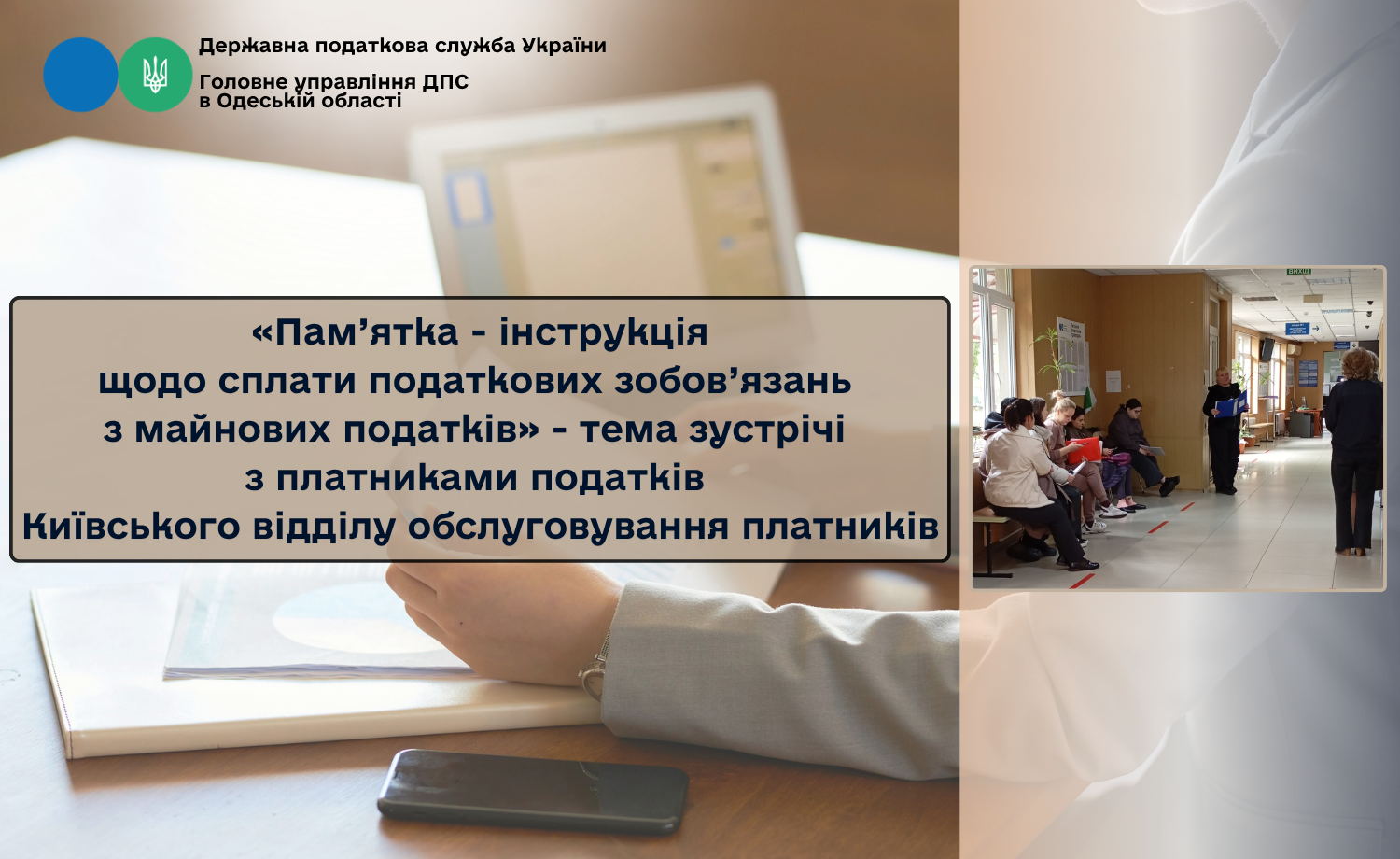 Державна податкова служба України

Головне управління ДПС
в Одеській області

«Пам’ятка - інструкція
щодо сплати податкових зобов’язань
з майнових податків» - тема зустрічі
з платниками податків
Київського відділу обслуговування платників

ВИХІД